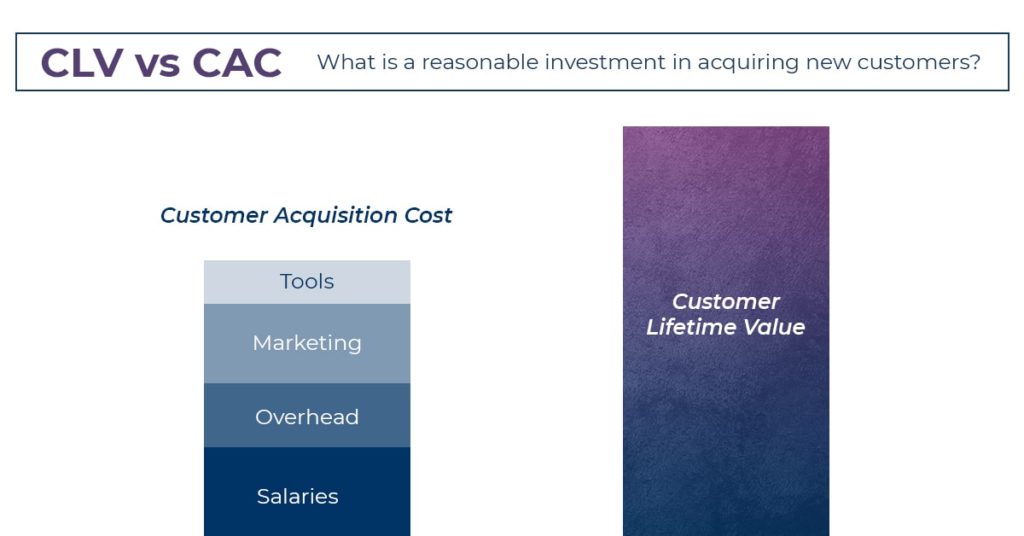 CLV vs CAC What is a reasonable investment in acquiring new customers?

Customer Acquisition Cost

Tools

Marketing

Overhead

Salaries

Customer Lifetime Value